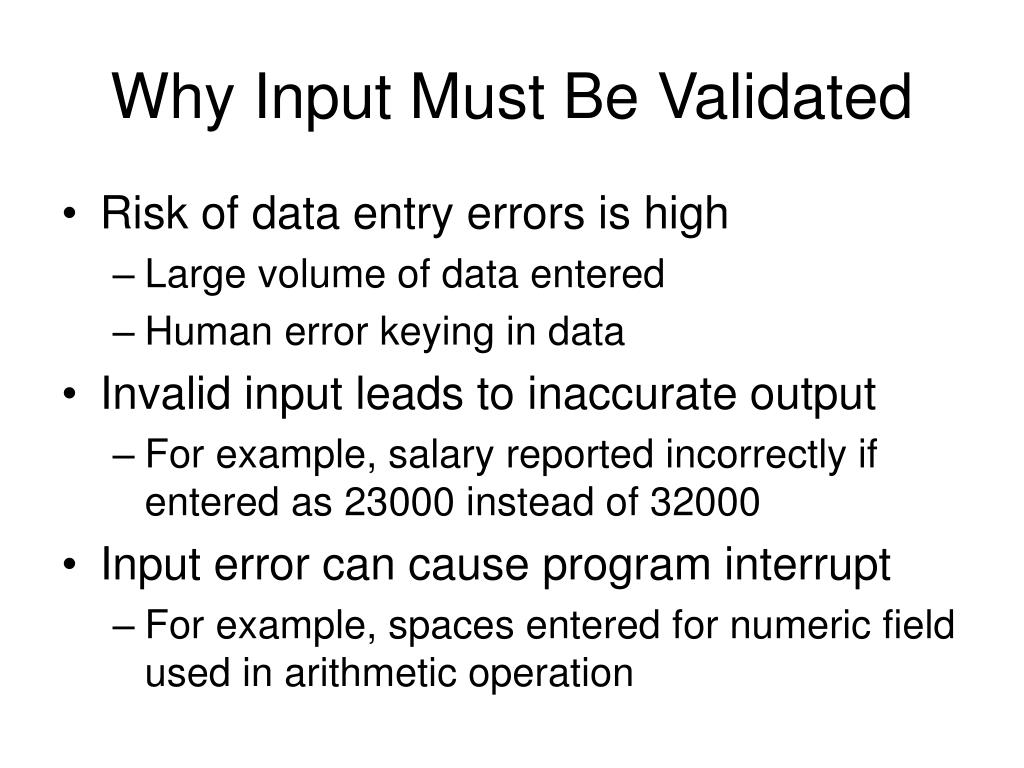 Why Input Must Be Validated

• Risk of data entry errors is high
– Large volume of data entered
– Human error keying in data
• Invalid input leads to inaccurate output
– For example, salary reported incorrectly if entered as 23000 instead of 32000
• Input error can cause program interrupt
– For example, spaces entered for numeric field used in arithmetic operation